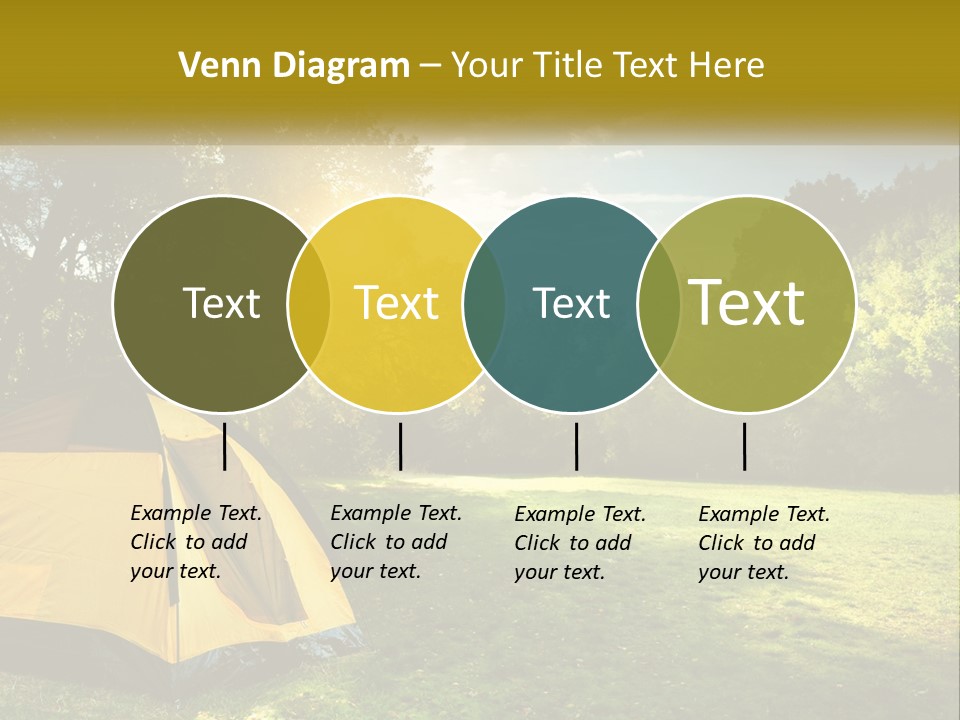 Venn Diagram – Your Title Text Here

Text

Text

Text

Text

Example Text. Click to add your text.

Example Text. Click to add your text.

Example Text. Click to add your text.

Example Text. Click to add your text.